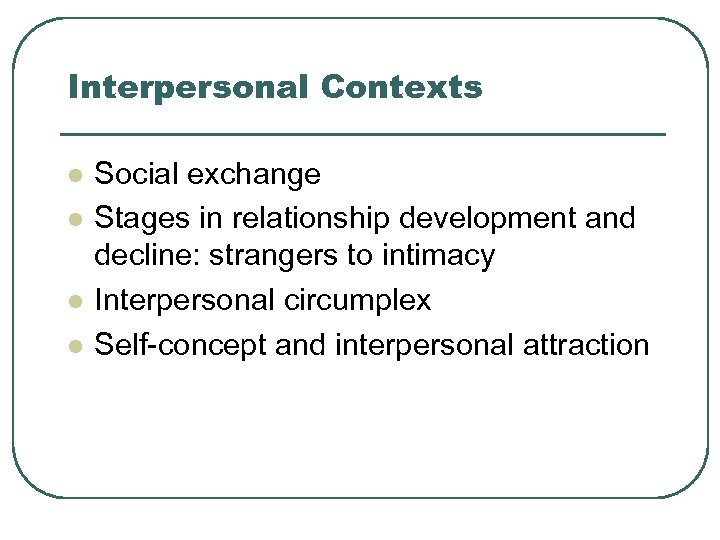 Interpersonal Contexts

- Social exchange
- Stages in relationship development and decline: strangers to intimacy
- Interpersonal circumplex
- Self-concept and interpersonal attraction